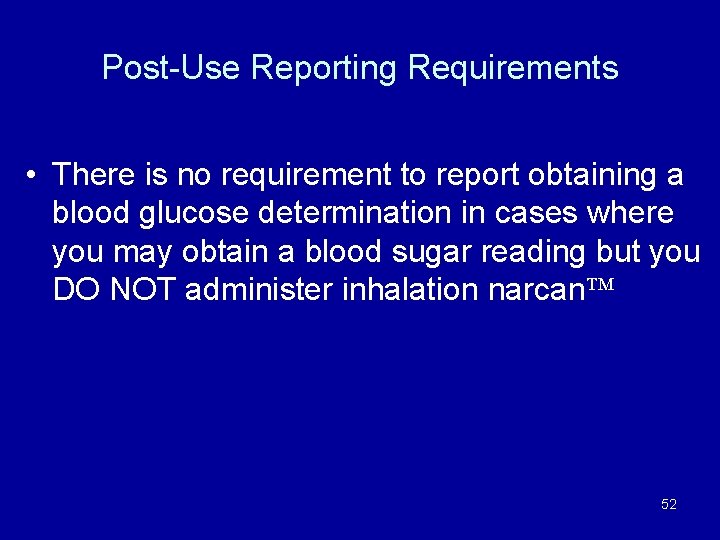 Post-Use Reporting Requirements

• There is no requirement to report obtaining a blood glucose determination in cases where you may obtain a blood sugar reading but you DO NOT administer inhalation narcan™

52